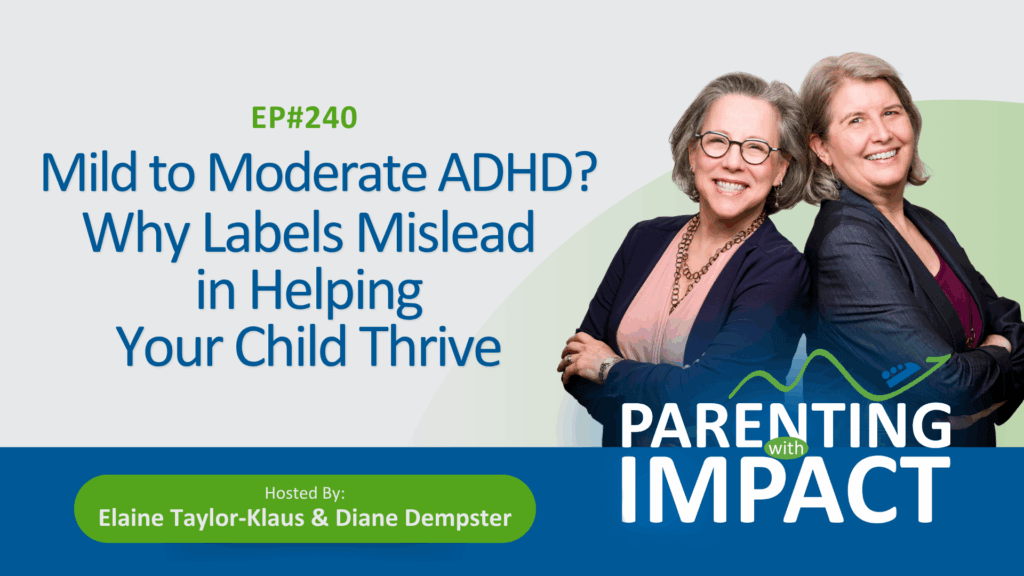 EP#240

Mild to Moderate ADHD? Why Labels Mislead in Helping Your Child Thrive

PARENTING with IMPACT

Hosted By:
Elaine Taylor-Klaus & Diane Dempster